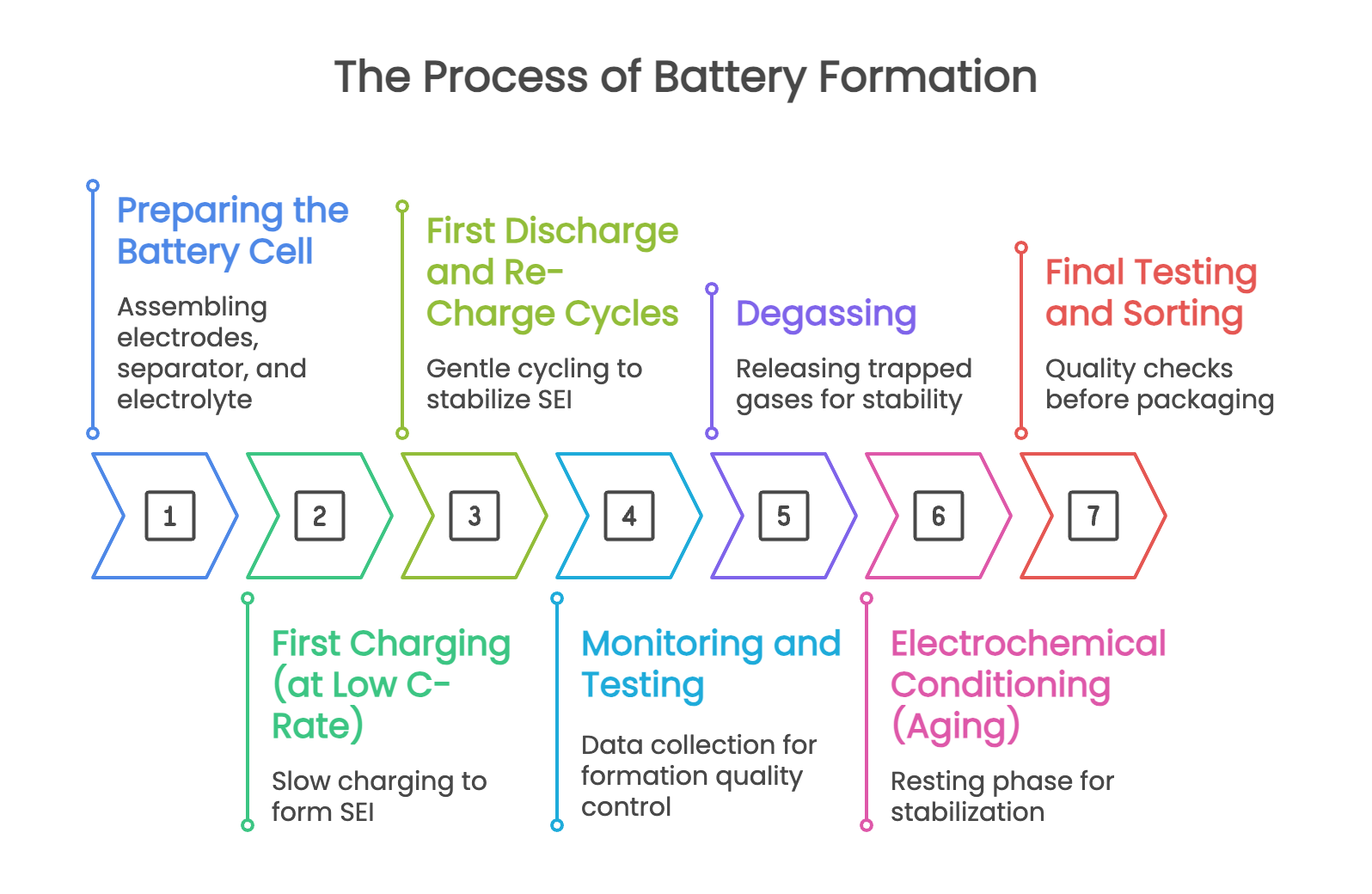 The Process of Battery Formation

Preparing the Battery Cell

Assembling electrodes, separator, and electrolyte

First Discharge and Re-Charge Cycles

Gentle cycling to stabilize SEI

Degassing

Releasing trapped gases for stability

Final Testing and Sorting

Quality checks before packaging

1

2

3

4

5

6

7

First Charging (at Low C-Rate)

Slow charging to form SEI

Monitoring and Testing

Data collection for formation quality control

Electrochemical Conditioning (Aging)

Resting phase for stabilization